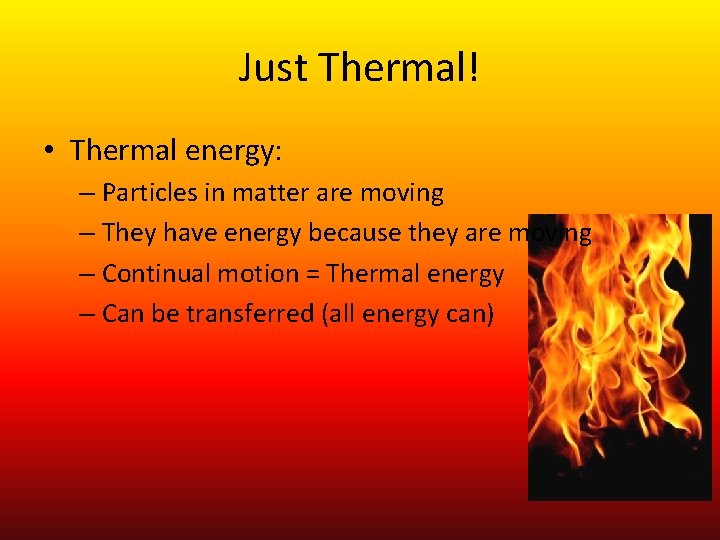 Just Thermal!

• Thermal energy:
– Particles in matter are moving
– They have energy because they are moving
– Continual motion = Thermal energy
– Can be transferred (all energy can)